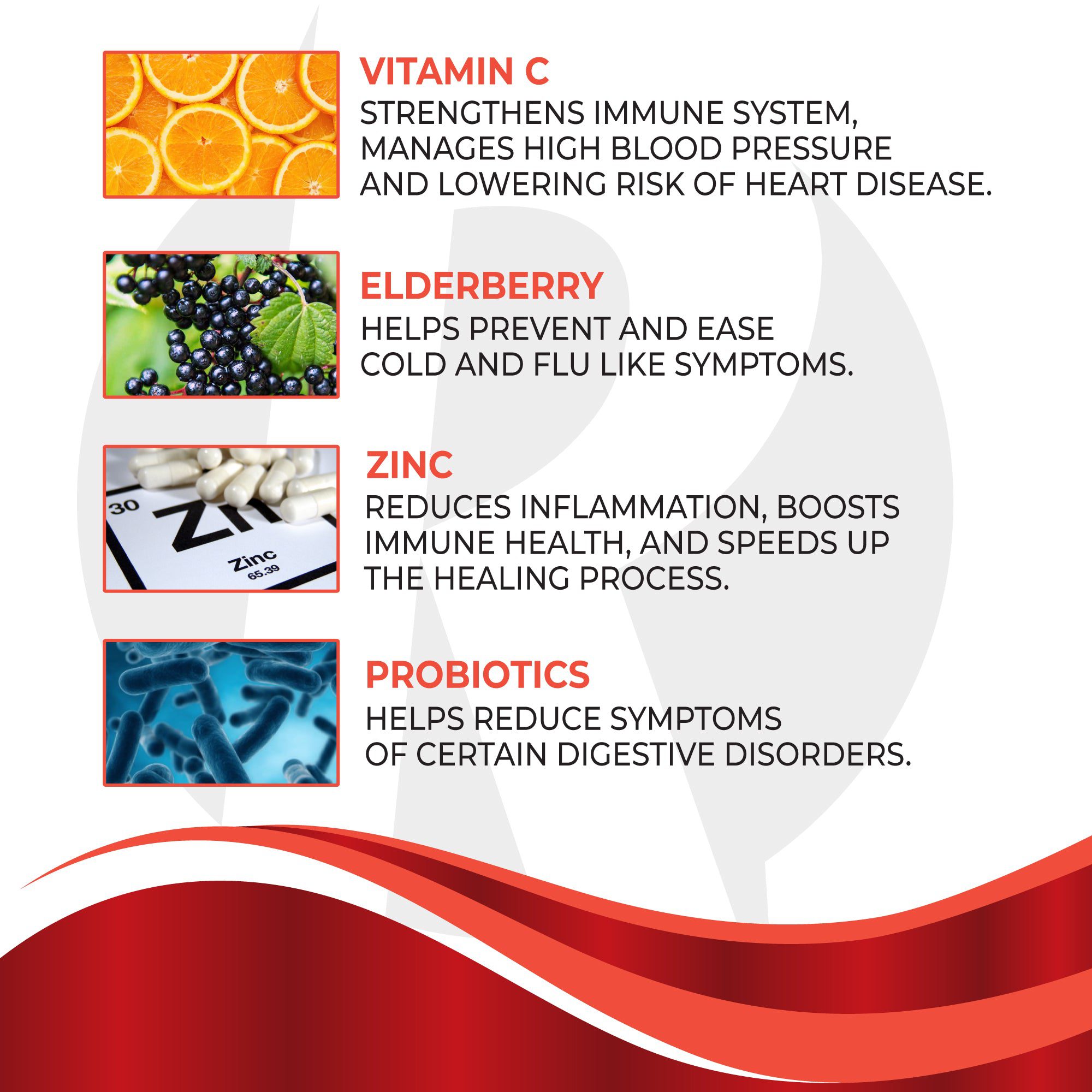 VITAMIN C
STRENGTHENS IMMUNE SYSTEM, MANAGES HIGH BLOOD PRESSURE AND LOWERING RISK OF HEART DISEASE.

ELDERBERRY
HELPS PREVENT AND EASE COLD AND FLU LIKE SYMPTOMS.

30
Zn
Zinc
65.39

ZINC
REDUCES INFLAMMATION, BOOSTS IMMUNE HEALTH, AND SPEEDS UP THE HEALING PROCESS.

PROBIOTICS
HELPS REDUCE SYMPTOMS OF CERTAIN DIGESTIVE DISORDERS.